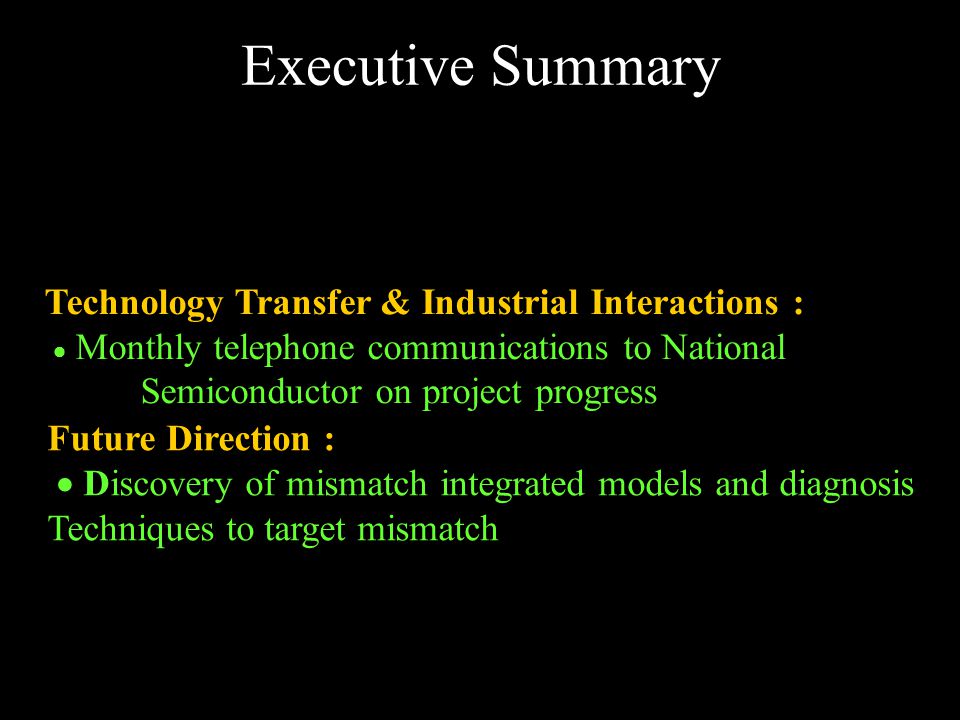 Executive Summary

Technology Transfer & Industrial Interactions :
• Monthly telephone communications to National Semiconductor on project progress
Future Direction :
• Discovery of mismatch integrated models and diagnosis Techniques to target mismatch